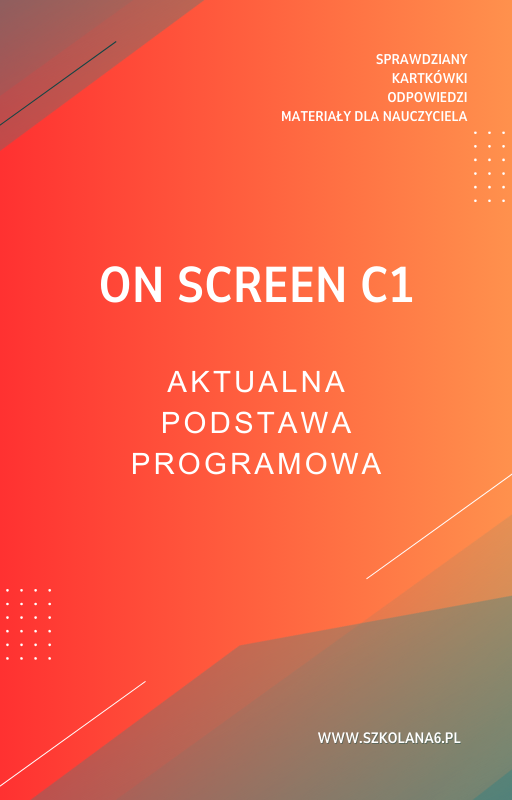 SPRAWDZIANY
KARTKÓWKI
ODPOWIEDZI
MATERIAŁY DLA NAUCZYCIELA

ON SCREEN C1

AKTUALNA
PODSTAWA
PROGRAMOWA

WWW.SZKOLANA6.PL